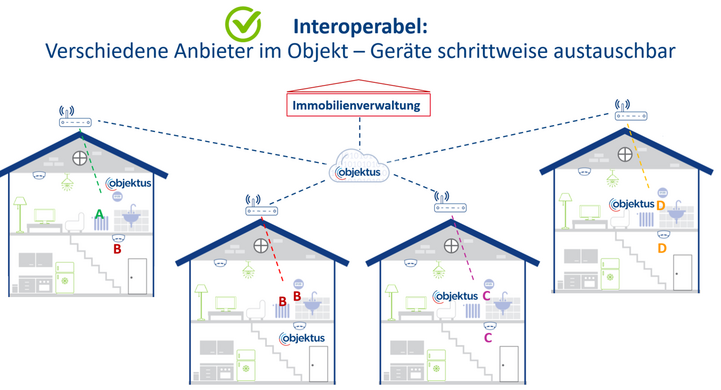 Interoperabel:
Verschiedene Anbieter im Objekt – Geräte schrittweise austauschbar

Immobilienverwaltung

objektus

objektus
A
B

B B
objektus

objektus C
C

objektus D
D